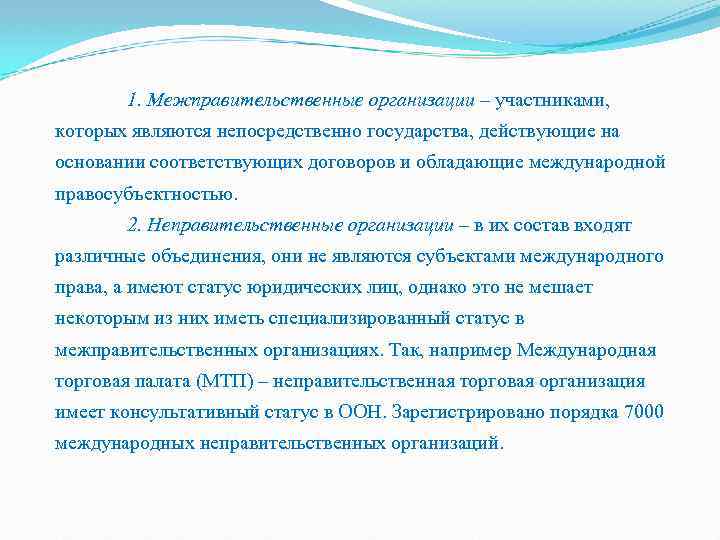 1. Межправительственные организации – участниками, которых являются непосредственно государства, действующие на основании соответствующих договоров и обладающие международной правосубъектностью.

2. Неправительственные организации – в их состав входят различные объединения, они не являются субъектами международного права, а имеют статус юридических лиц, однако это не мешает некоторым из них иметь специализированный статус в межправительственных организациях. Так, например Международная торговая палата (МТП) – неправительственная торговая организация имеет консультативный статус в ООН. Зарегистрировано порядка 7000 международных неправительственных организаций.